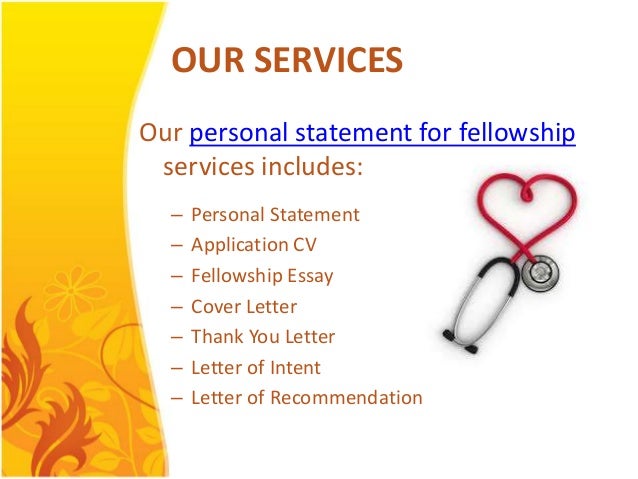 OUR SERVICES

Our personal statement for fellowship services includes:

– Personal Statement
– Application CV
– Fellowship Essay
– Cover Letter
– Thank You Letter
– Letter of Intent
– Letter of Recommendation